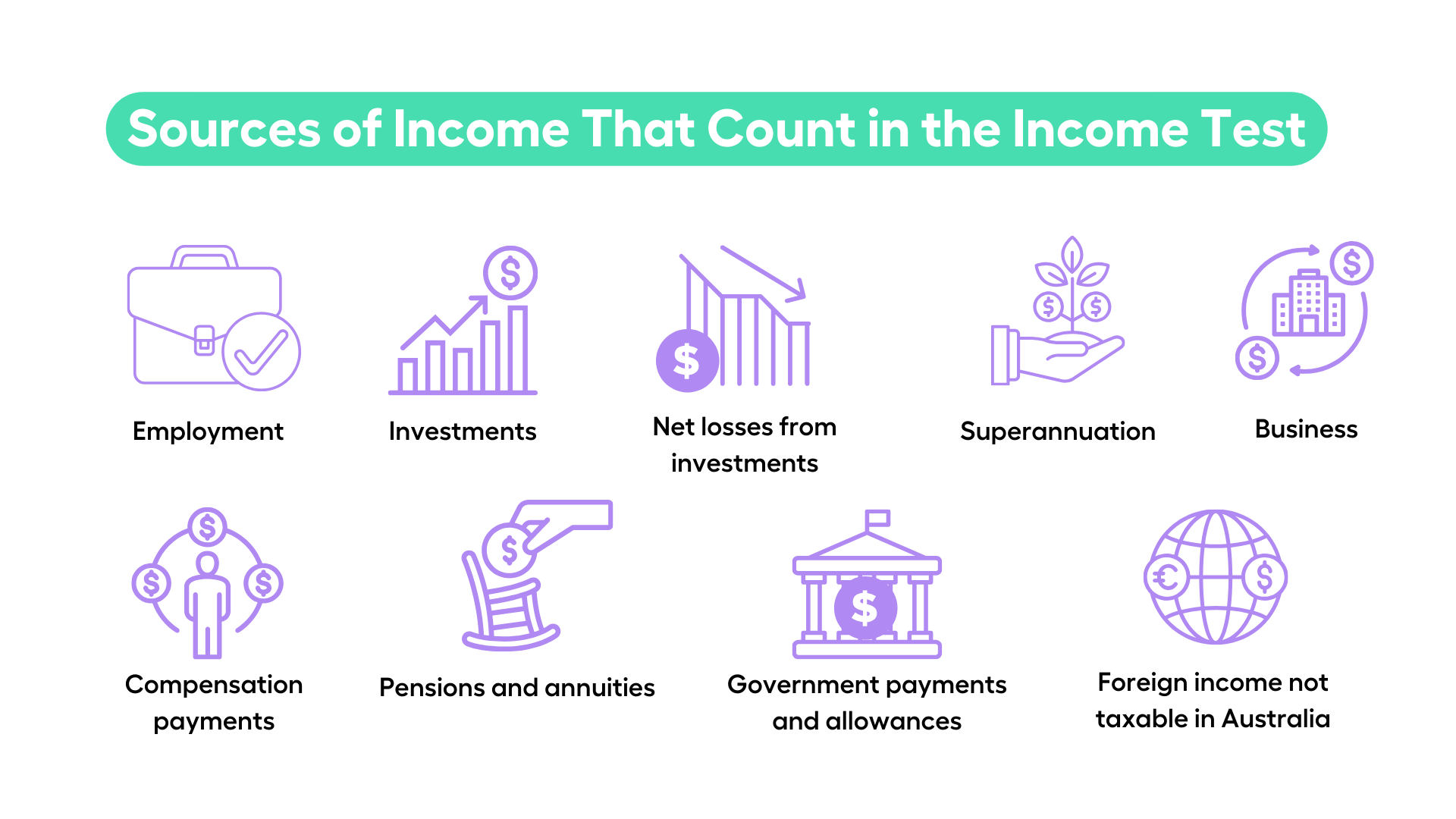 Sources of Income That Count in the Income Test

Employment

Investments

Net losses from investments

Superannuation

Business

Compensation payments

Pensions and annuities

Government payments and allowances

Foreign income not taxable in Australia